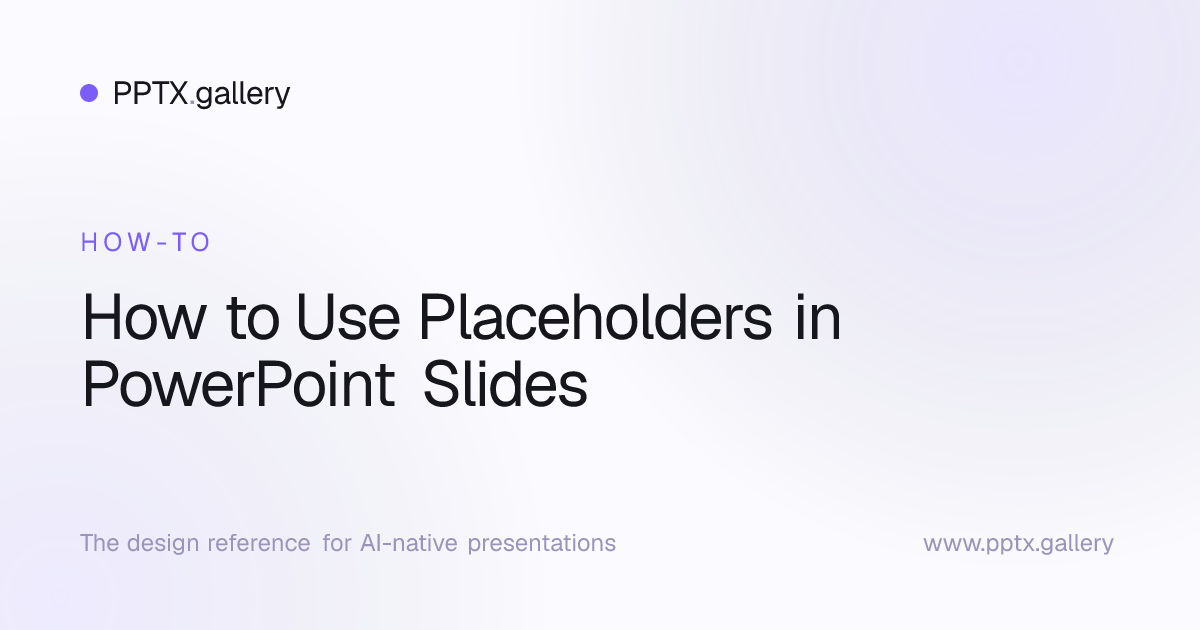 PPTX.gallery

HOW-TO

How to Use Placeholders in PowerPoint Slides

The design reference for AI-native presentations

www.pptx.gallery